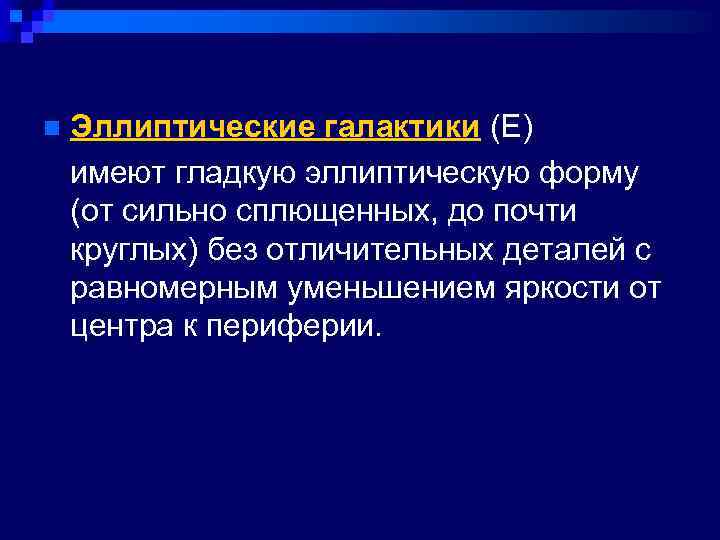 Эллиптические галактики (Е)

имеют гладкую эллиптическую форму (от сильно сплющенных, до почти круглых) без отличительных деталей с равномерным уменьшением яркости от центра к периферии.